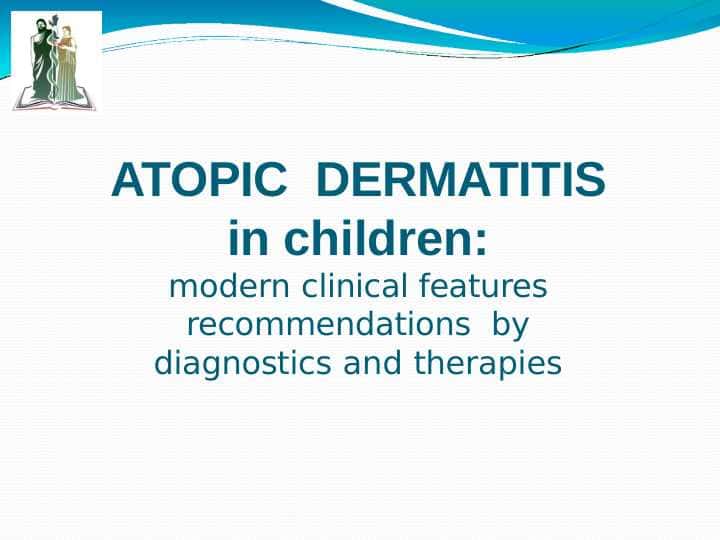 ATOPIC DERMATITIS
in children:
modern clinical features recommendations by diagnostics and therapies